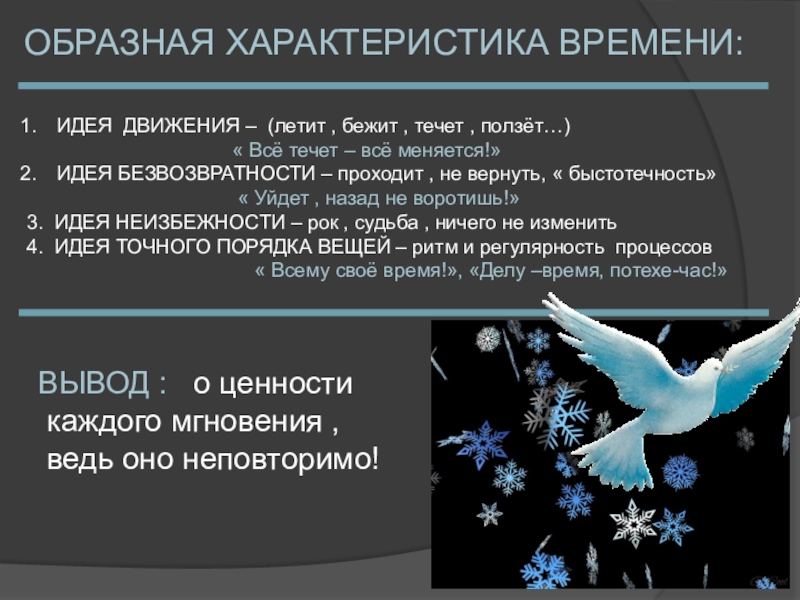 ОБРАЗНАЯ ХАРАКТЕРИСТИКА ВРЕМЕНИ:

1. ИДЕЯ ДВИЖЕНИЯ – (летит , бежит , течет , ползёт…)
« Всё течет – всё меняется!»
2. ИДЕЯ БЕЗВОЗВРАТНОСТИ – проходит , не вернуть, « быстотечность»
« Уйдет , назад не воротишь!»
3. ИДЕЯ НЕИЗБЕЖНОСТИ – рок , судьба , ничего не изменить
4. ИДЕЯ ТОЧНОГО ПОРЯДКА ВЕЩЕЙ – ритм и регулярность процессов
« Всему своё время!», «Делу –время, потехе-час!»

ВЫВОД : о ценности каждого мгновения , ведь оно неповторимо!